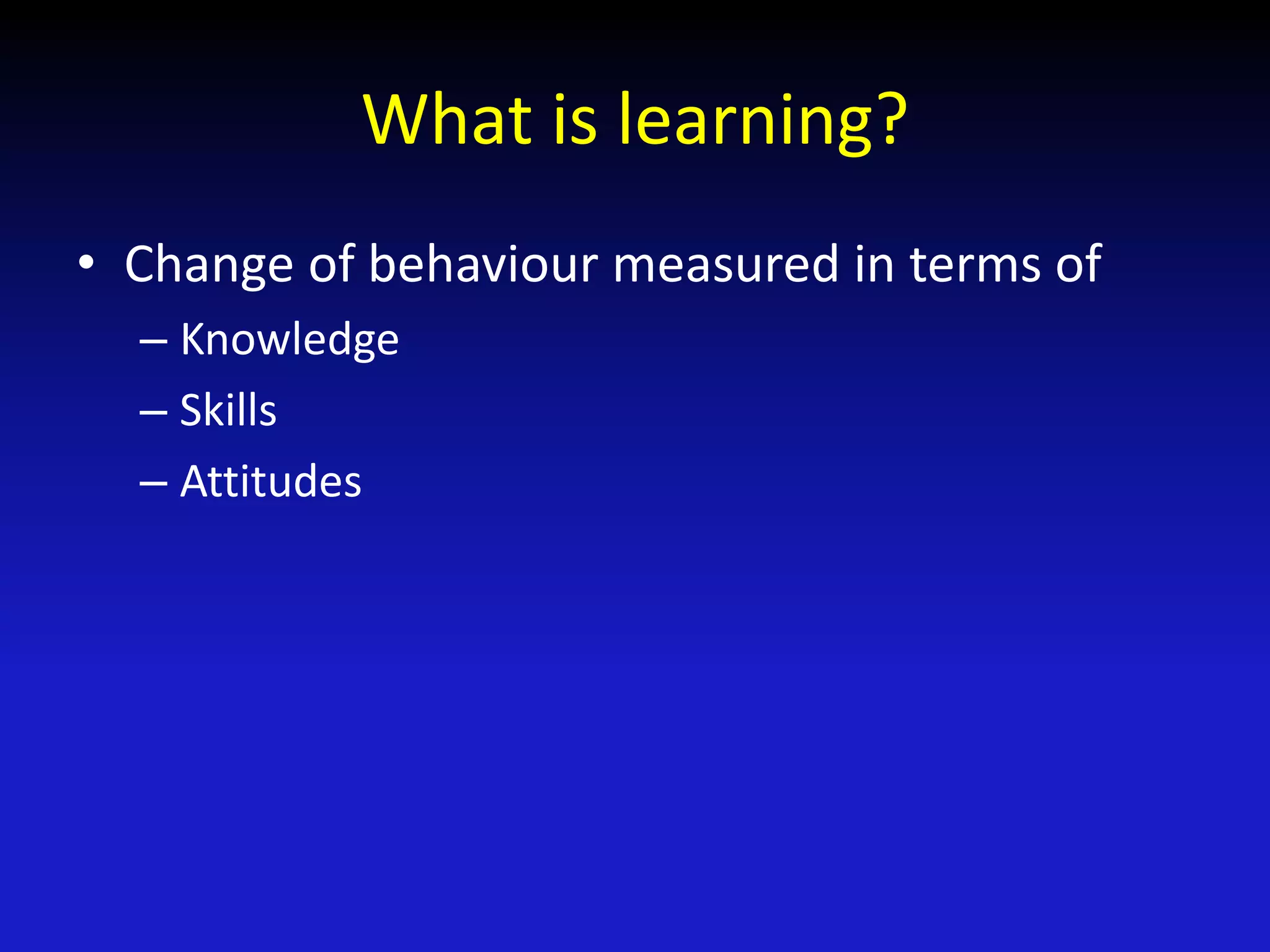 What is learning?

• Change of behaviour measured in terms of
– Knowledge
– Skills
– Attitudes